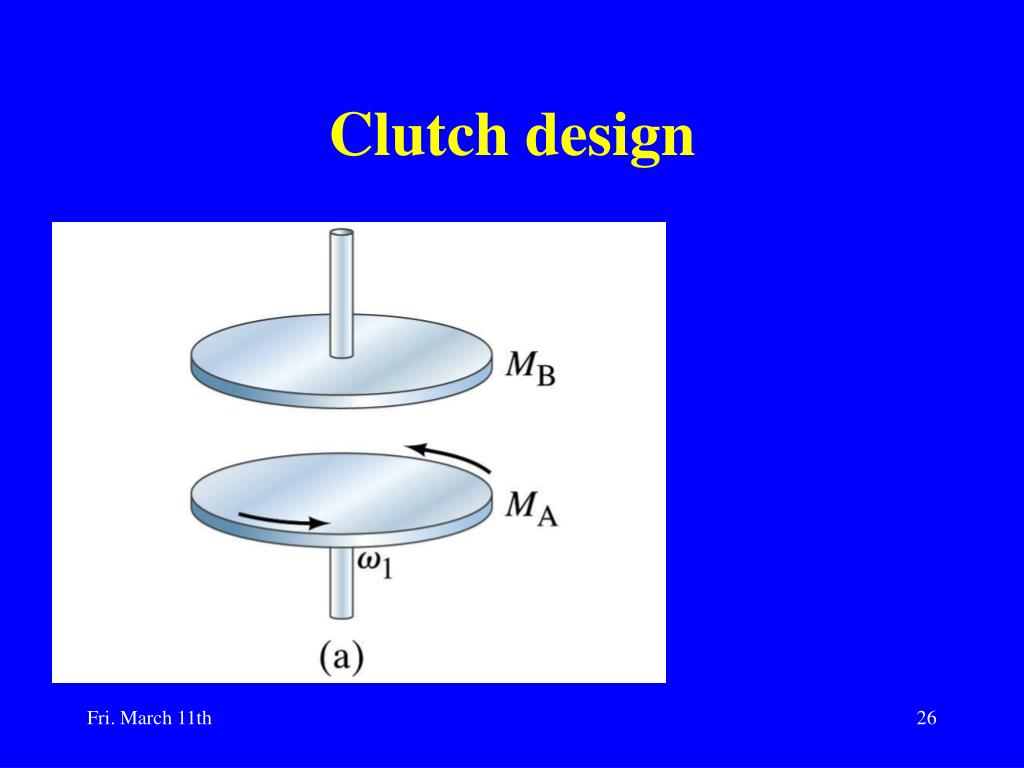 Clutch design

$M_B$

$M_A$

$\omega_1$

(a)

Fri. March 11th

26